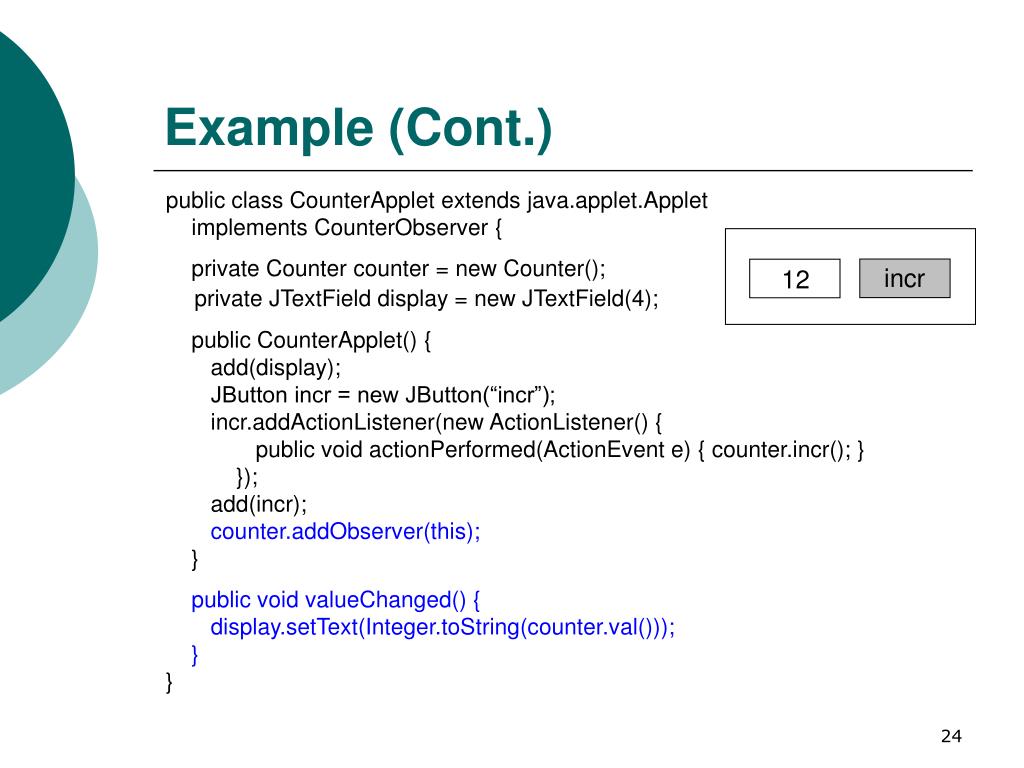 Example (Cont.)

public class CounterApplet extends java.applet.Applet
implements CounterObserver {

private Counter counter = new Counter();
private JTextField display = new JTextField(4);

public CounterApplet() {
add(display);
JButton incr = new JButton(“incr”);
incr.addActionListener(new ActionListener() {
public void actionPerformed(ActionEvent e) { counter.incr(); }
});
add(incr);
counter.addObserver(this);
}

public void valueChanged() {
display.setText(Integer.toString(counter.val()));
}
}

12

incr

24